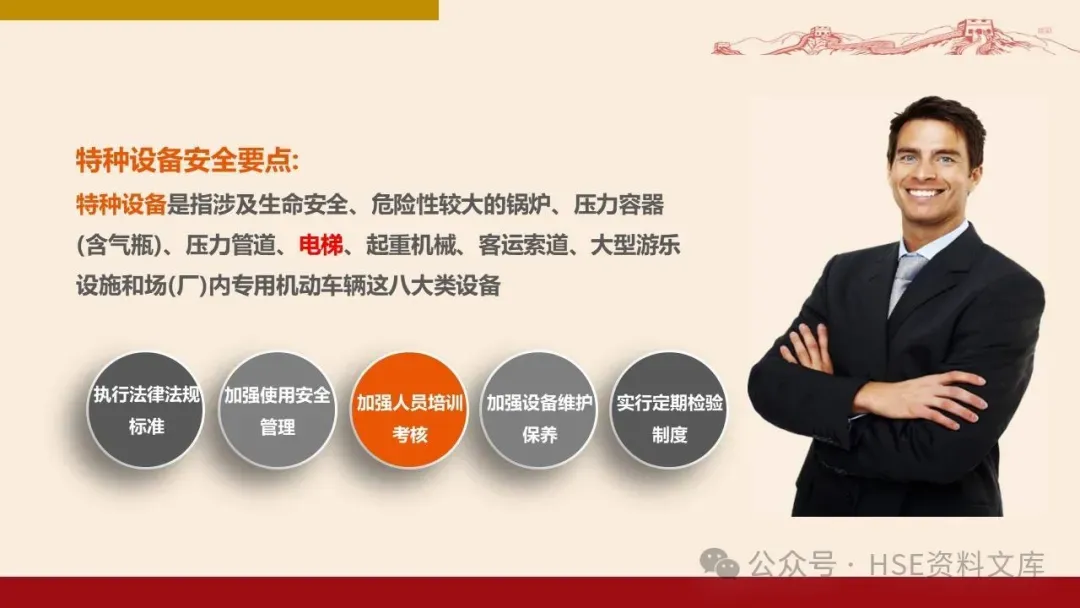 特种设备安全要点:

特种设备是指涉及生命安全、危险性较大的锅炉、压力容器(含气瓶)、压力管道、电梯、起重机械、客运索道、大型游乐设施和场(厂)内专用机动车辆这八大类设备

执行法律法规标准

加强使用安全管理

加强人员培训考核

加强设备维护保养

实行定期检验制度

公众号 · HSE资料文库